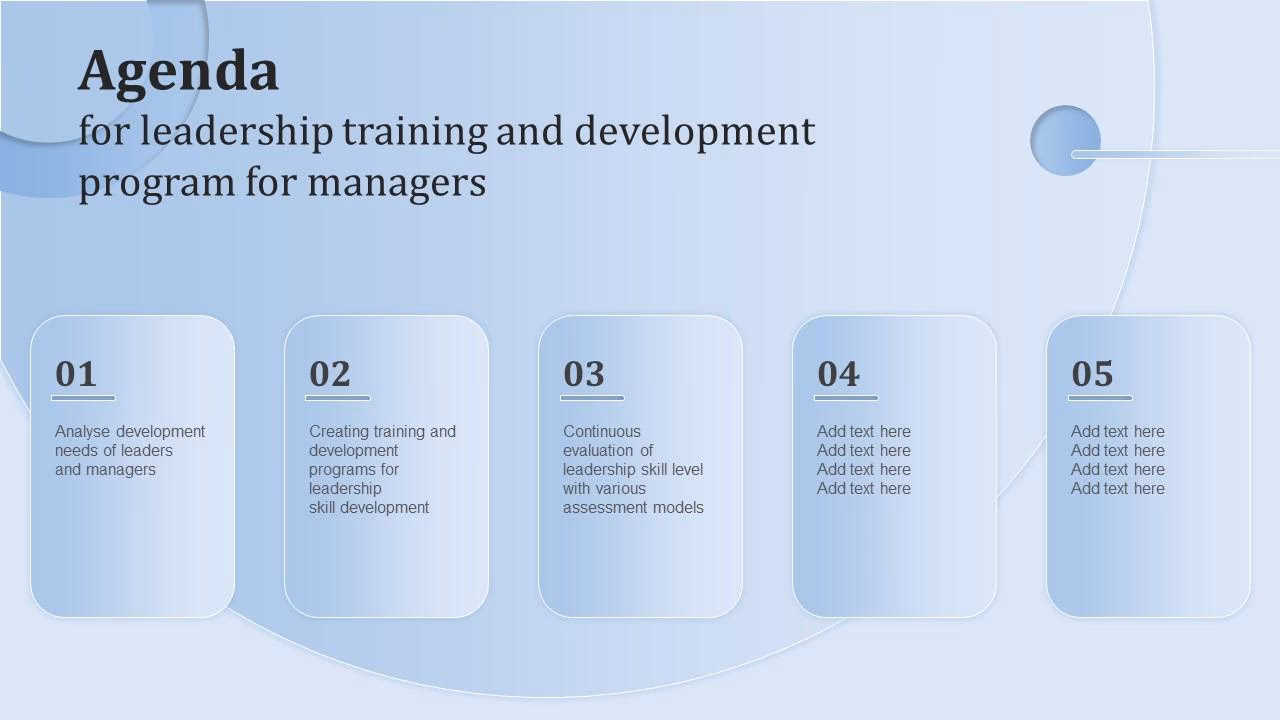 Agenda
for leadership training and development program for managers

01
Analyse development needs of leaders and managers

02
Creating training and development programs for leadership skill development

03
Continuous evaluation of leadership skill level with various assessment models

04
Add text here
Add text here
Add text here
Add text here

05
Add text here
Add text here
Add text here
Add text here